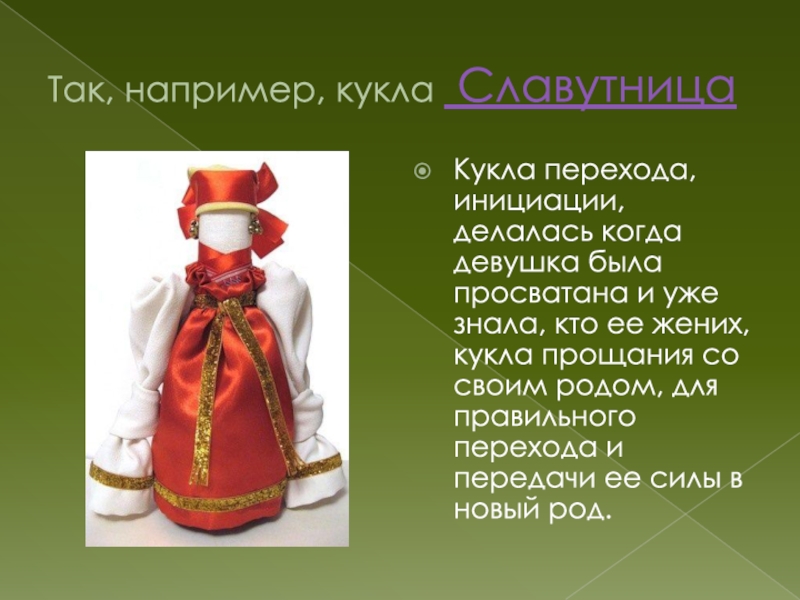 Так, например, кукла Славутница

Кукла перехода, инициации, делалась когда девушка была просватана и уже знала, кто ее жених, кукла прощания со своим родом, для правильного перехода и передачи ее силы в новый род.